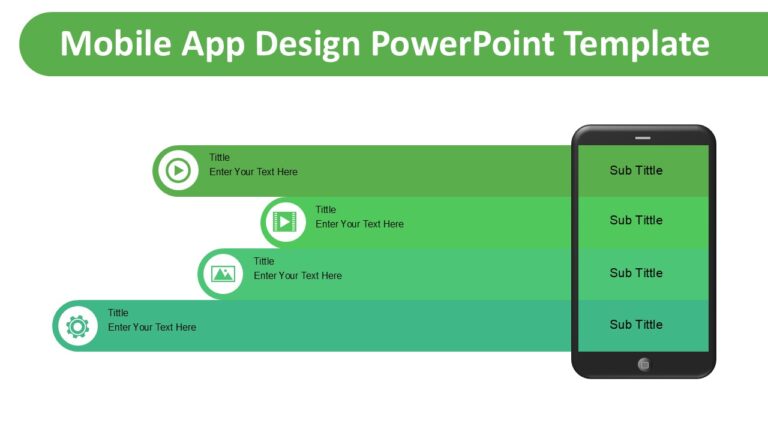 Mobile App Design PowerPoint Template

Tittle
Enter Your Text Here

Sub Tittle

Tittle
Enter Your Text Here

Sub Tittle

Tittle
Enter Your Text Here

Sub Tittle

Tittle
Enter Your Text Here

Sub Tittle